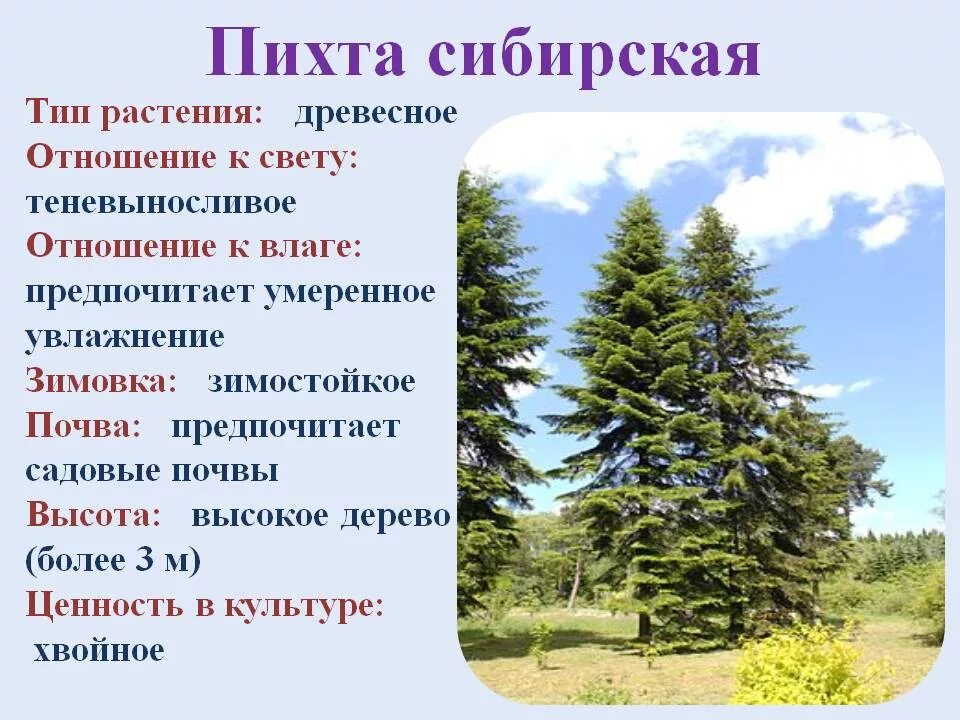 Пихта сибирская

Тип растения: древесное
Отношение к свету: теневыносливое
Отношение к влаге: предпочитает умеренное увлажнение
Зимовка: зимостойкое
Почва: предпочитает садовые почвы
Высота: высокое дерево (более 3 м)
Ценность в культуре: хвойное